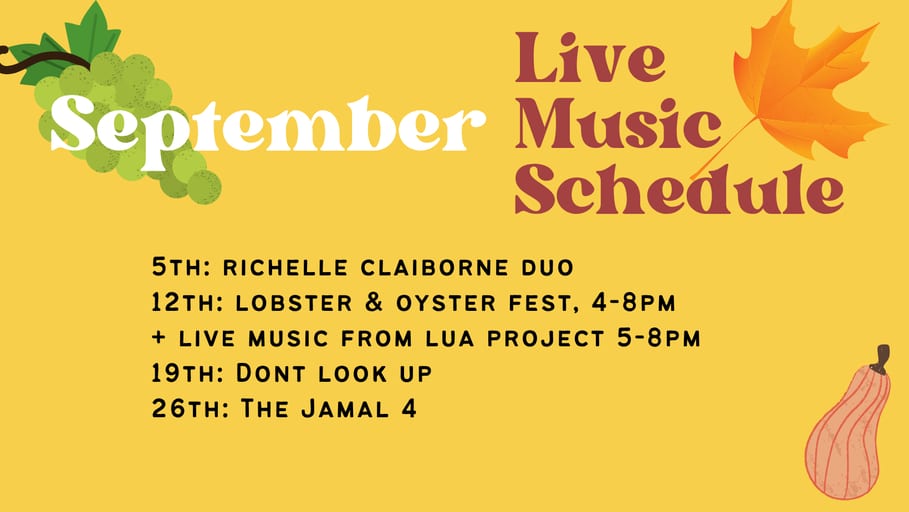 September Live Music Schedule

5th: richelle claiborne duo
12th: lobster & oyster fest, 4-8pm
+ live music from lua project 5-8pm
19th: Dont look up
26th: The Jamal 4